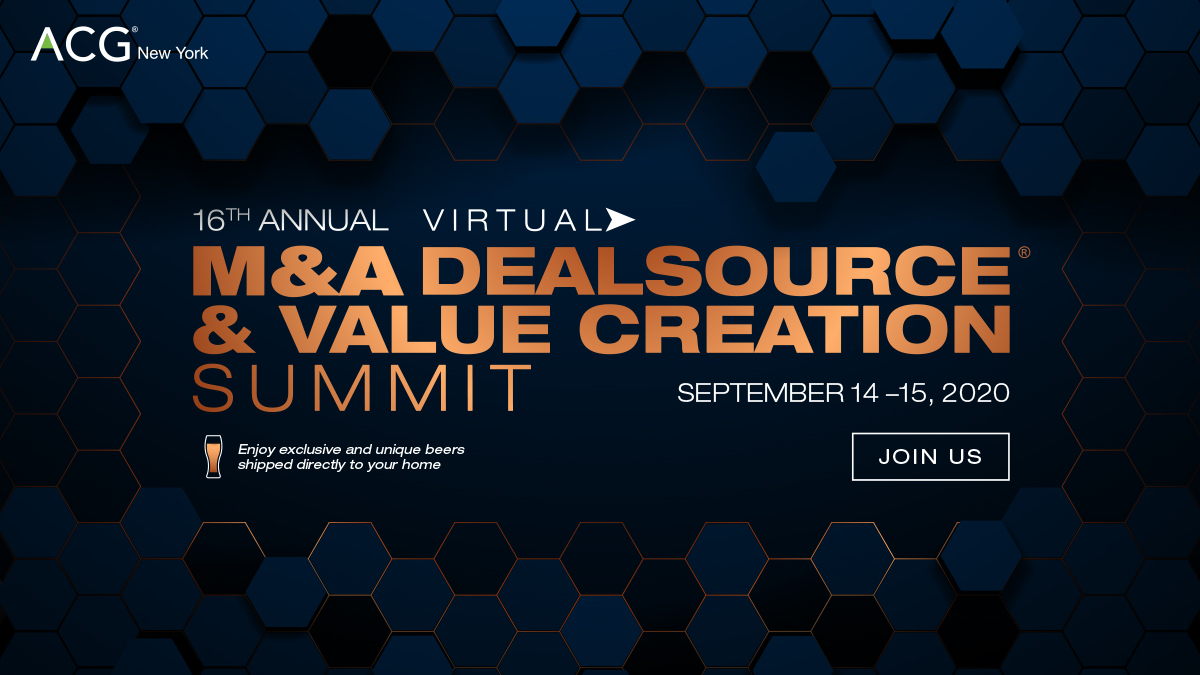 ACG® New York

16TH ANNUAL VIRTUAL
M&A DEALSOURCE®
& VALUE CREATION
SUMMIT

SEPTEMBER 14 –15, 2020

Enjoy exclusive and unique beers shipped directly to your home

JOIN US